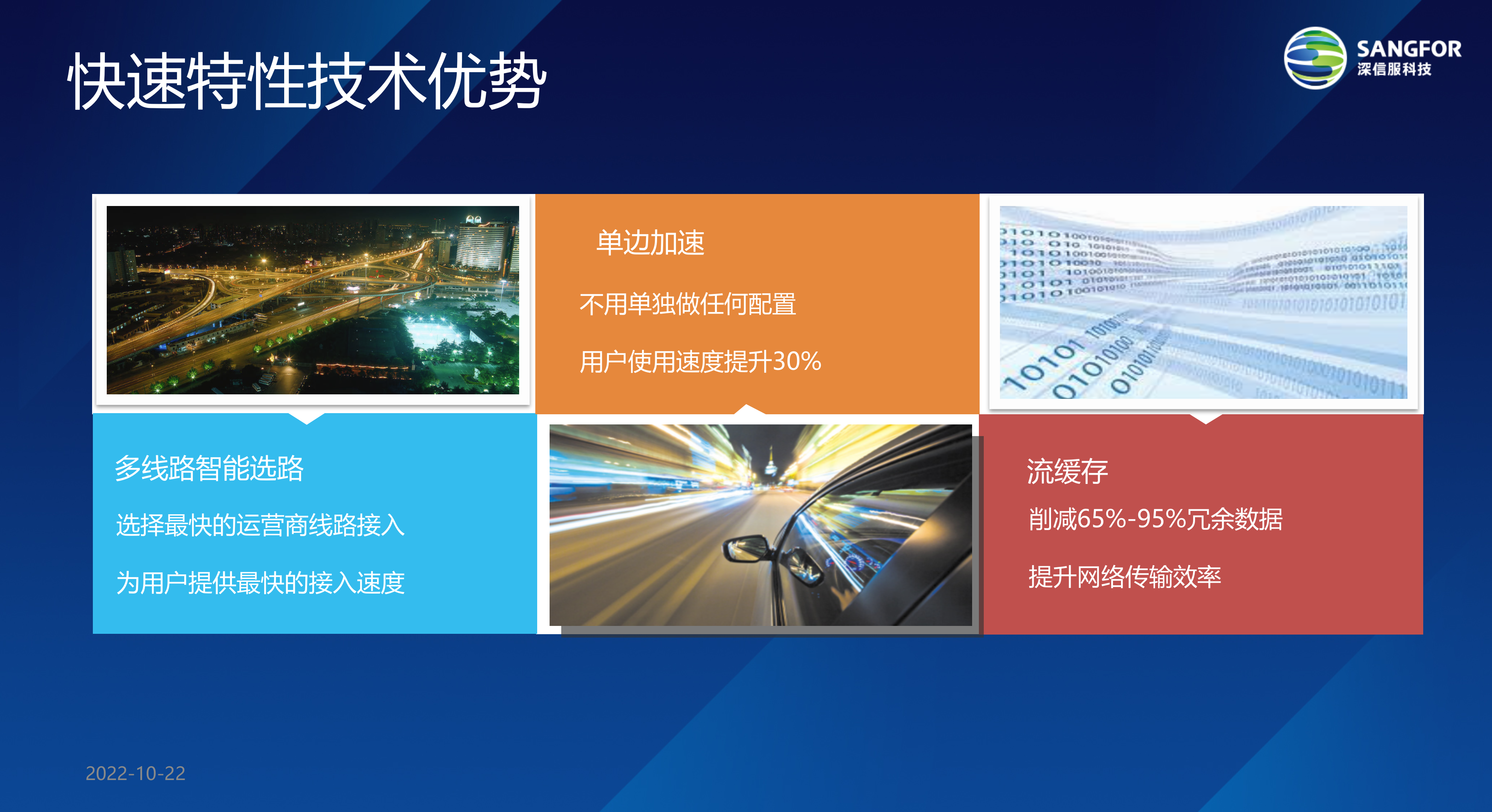 快速特性技术优势

SANGFOR
深信服科技

单边加速

不用单独做任何配置

用户使用速度提升30%

多线路智能选路

选择最快的运营商线路接入

为用户提供最快的接入速度

流缓存

削减65%-95%冗余数据

提升网络传输效率

2022-10-22